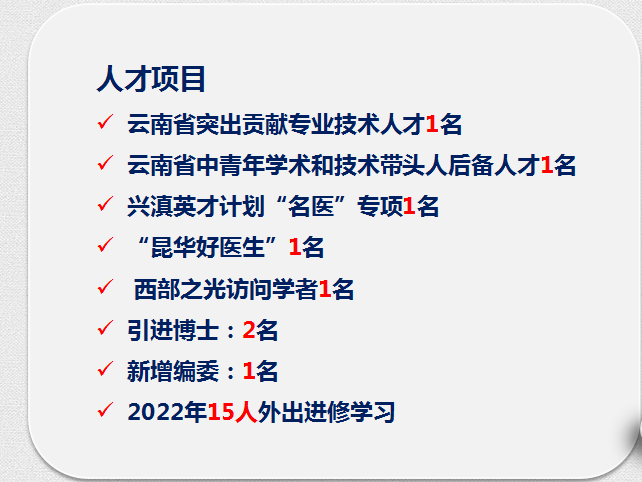 人才项目

✓ 云南省突出贡献专业技术人才1名

✓ 云南省中青年学术和技术带头人后备人才1名

✓ 兴滇英才计划“名医”专项1名

✓ “昆华好医生”1名

✓ 西部之光访问学者1名

✓ 引进博士：2名

✓ 新增编委：1名

✓ 2022年15人外出进修学习